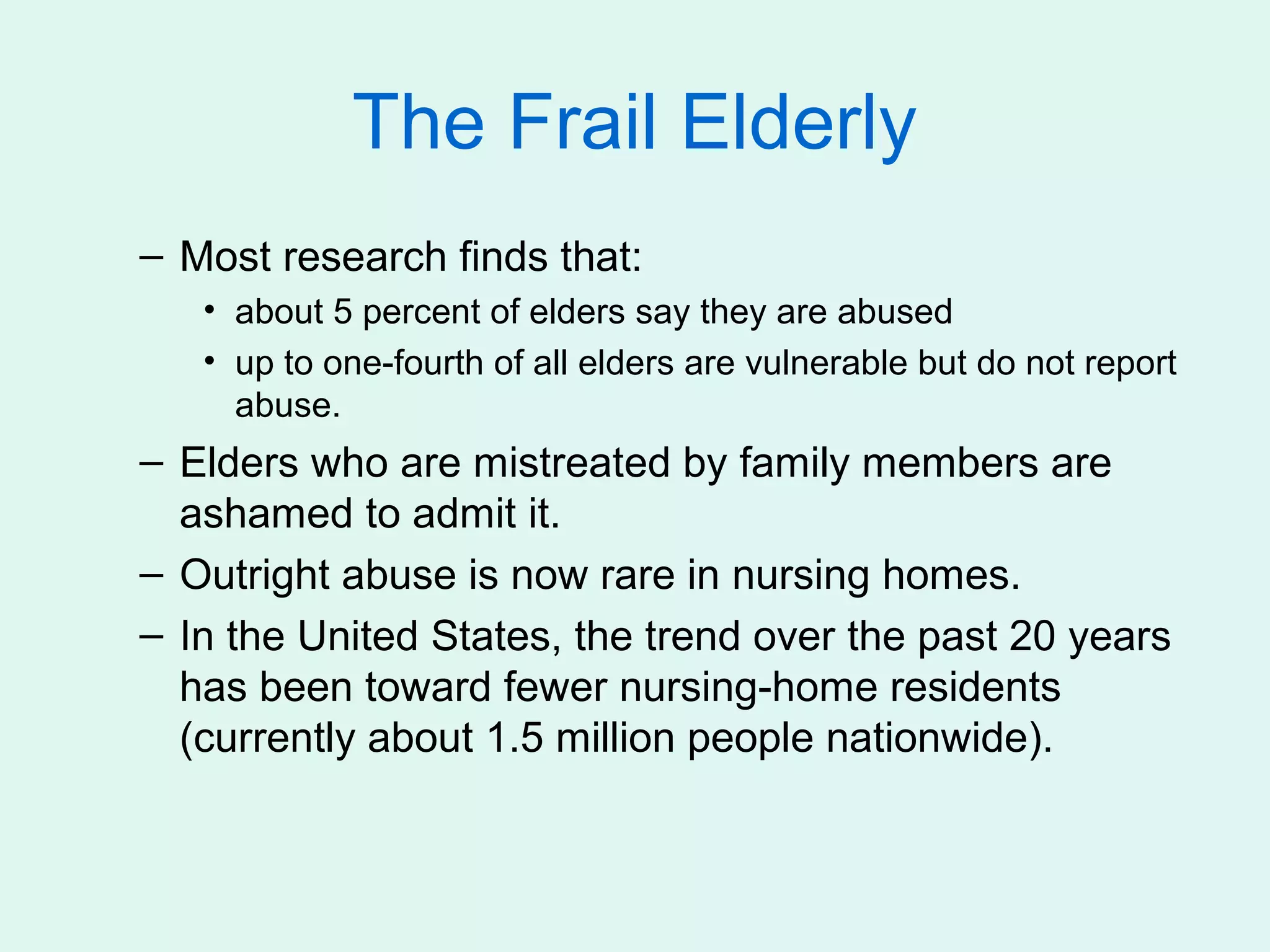 The Frail Elderly

– Most research finds that:
• about 5 percent of elders say they are abused
• up to one-fourth of all elders are vulnerable but do not report abuse.

– Elders who are mistreated by family members are ashamed to admit it.

– Outright abuse is now rare in nursing homes.

– In the United States, the trend over the past 20 years has been toward fewer nursing-home residents (currently about 1.5 million people nationwide).